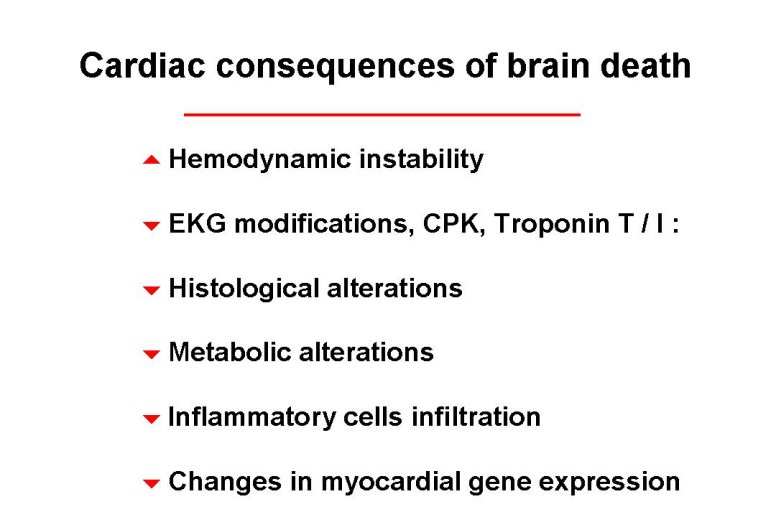 Cardiac consequences of brain death

Hemodynamic instability

EKG modifications, CPK, Troponin T / I :

Histological alterations

Metabolic alterations

Inflammatory cells infiltration

Changes in myocardial gene expression